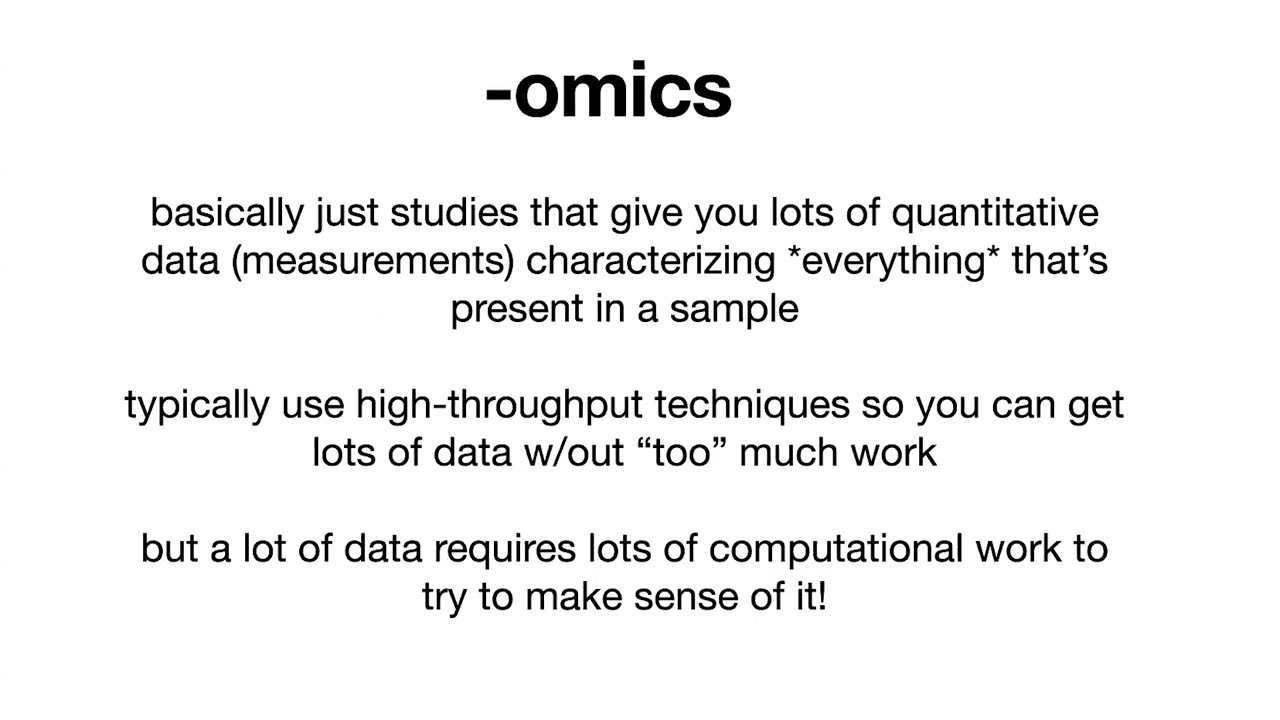 -omics

basically just studies that give you lots of quantitative data (measurements) characterizing *everything* that’s present in a sample

typically use high-throughput techniques so you can get lots of data w/out “too” much work

but a lot of data requires lots of computational work to try to make sense of it!